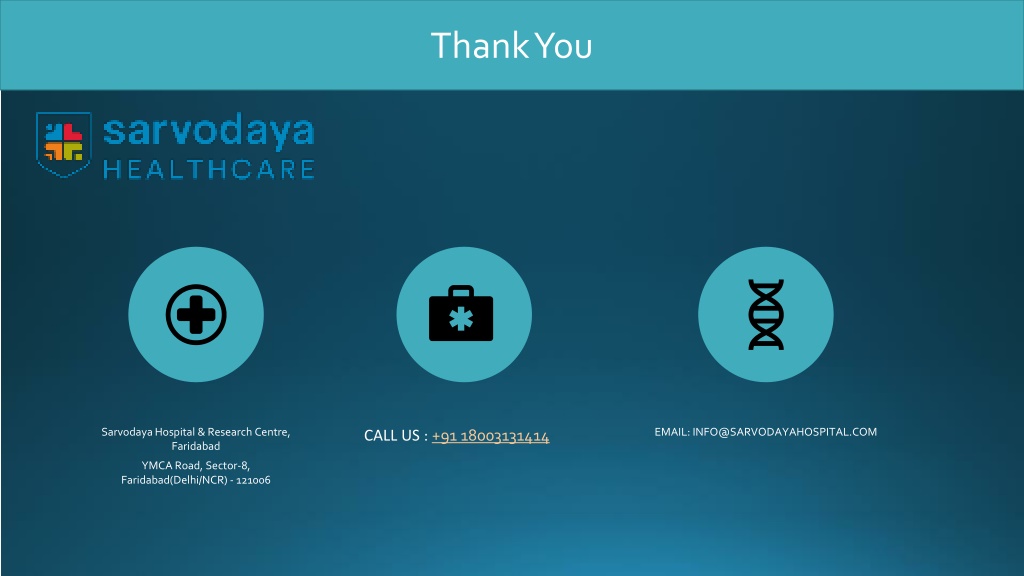 Thank You

sarvodaya
HEALTHCARE

Sarvodaya Hospital & Research Centre, Faridabad

YMCA Road, Sector-8, Faridabad(Delhi/NCR) - 121006

CALL US : +91 18003131414

EMAIL: INFO@SARVODAYAHOSPITAL.COM